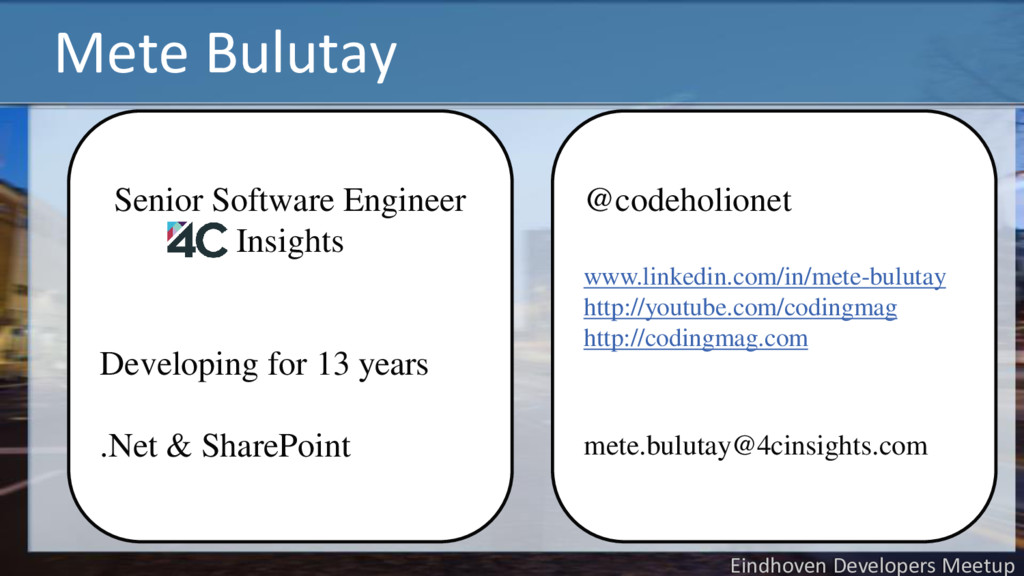 Mete Bulutay

Senior Software Engineer
4C Insights

Developing for 13 years

.Net & SharePoint

@codeholionet

www.linkedin.com/in/mete-bulutay
http://youtube.com/codingmag
http://codingmag.com

mete.bulutay@4cinsights.com

Eindhoven Developers Meetup